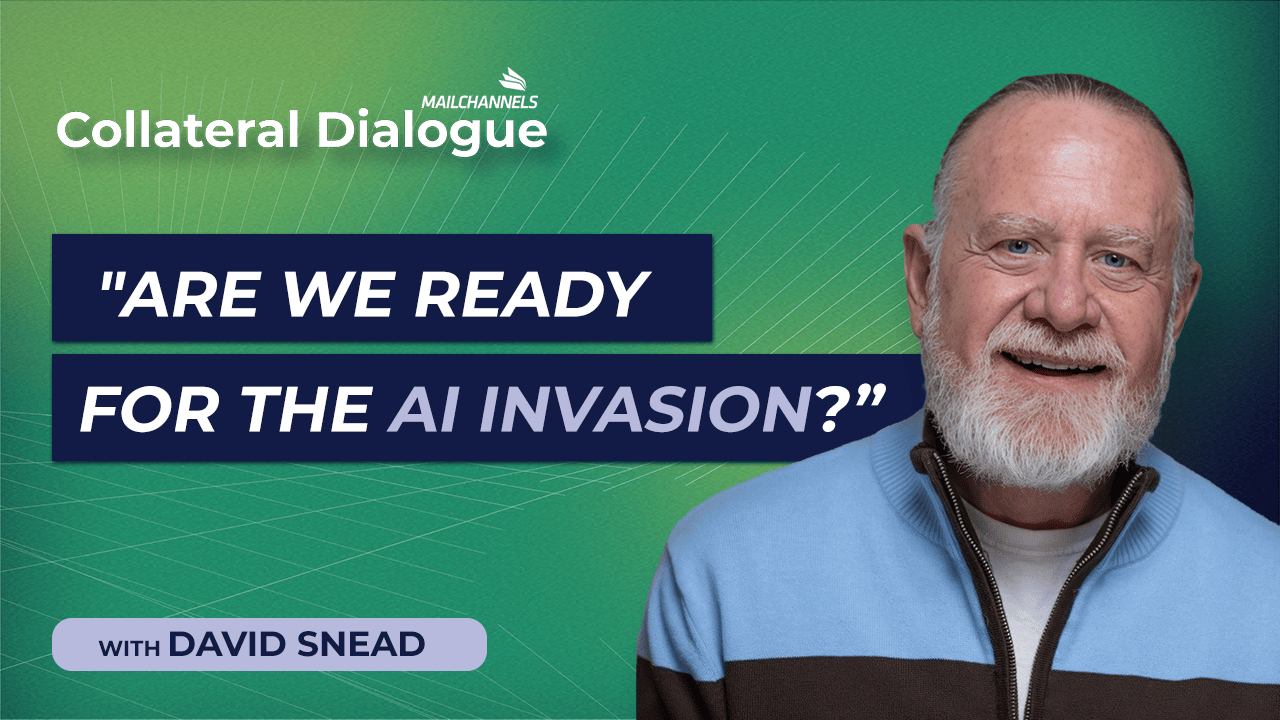 MAILCHANNELS
Collateral Dialogue

"ARE WE READY FOR THE AI INVASION?”

WITH DAVID SNEAD